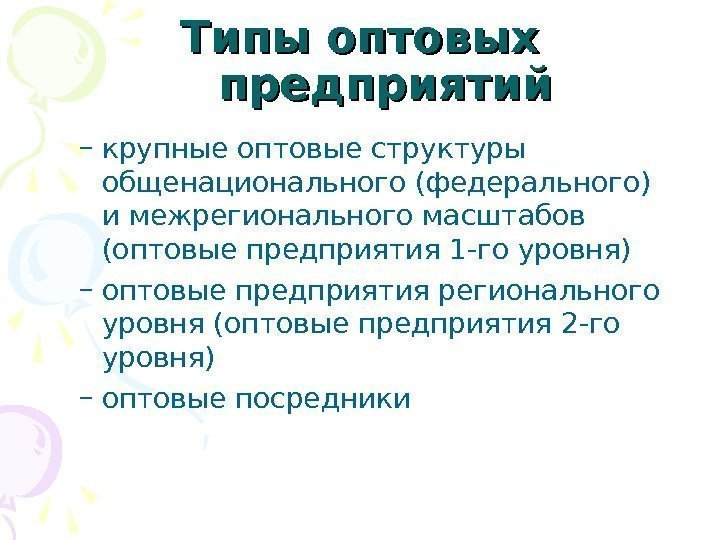 Типы оптовых предприятий

– крупные оптовые структуры общенационального (федерального) и межрегионального масштабов (оптовые предприятия 1-го уровня)

– оптовые предприятия регионального уровня (оптовые предприятия 2-го уровня)

– оптовые посредники